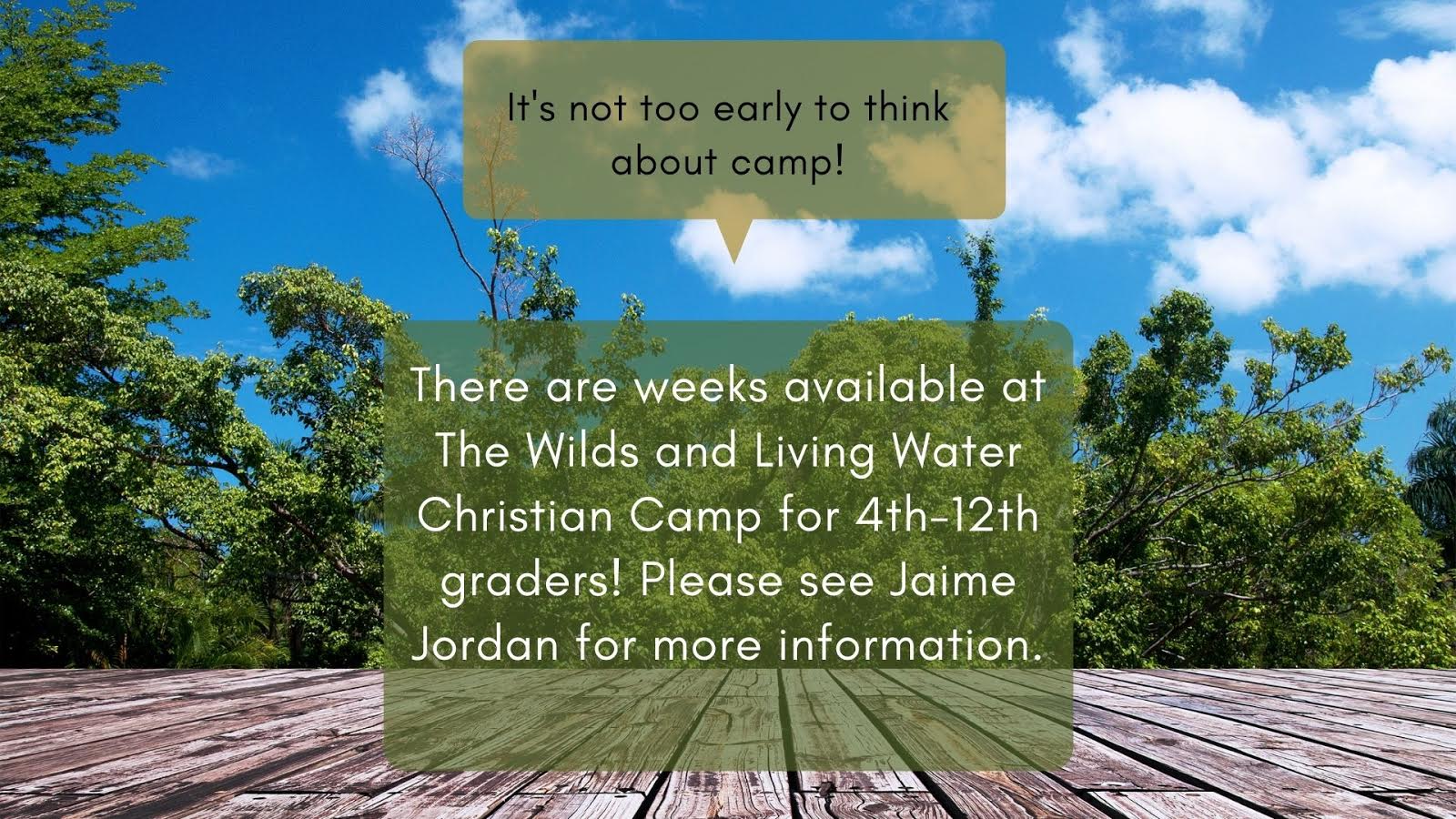 It's not too early to think about camp!

There are weeks available at The Wilds and Living Water Christian Camp for 4th-12th graders! Please see Jaime Jordan for more information.